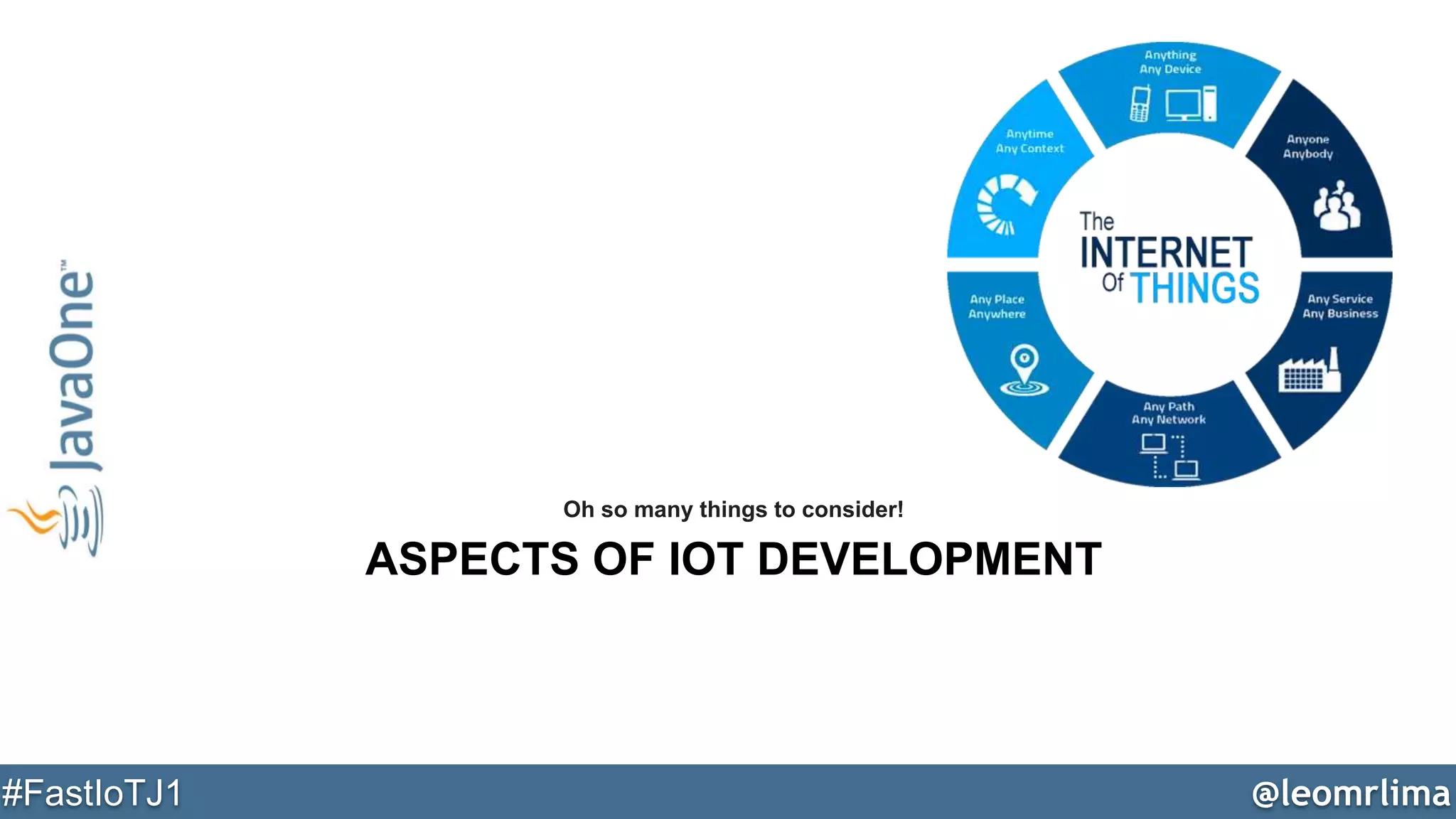 JavaOne™

Anything
Any Device

Anyone
Anybody

Any Service
Any Business

Any Path
Any Network

Any Place
Anywhere

Anytime
Any Context

The
INTERNET
Of THINGS

Oh so many things to consider!

ASPECTS OF IOT DEVELOPMENT

#FastIoTJ1

@leomrlima